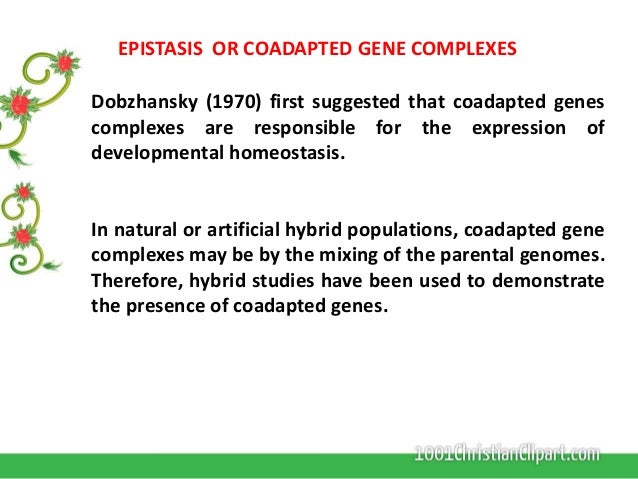 EPISTASIS OR COADAPTED GENE COMPLEXES

Dobzhansky (1970) first suggested that coadapted genes complexes are responsible for the expression of developmental homeostasis.

In natural or artificial hybrid populations, coadapted gene complexes may be by the mixing of the parental genomes. Therefore, hybrid studies have been used to demonstrate the presence of coadapted genes.

1001ChristianClipart.com